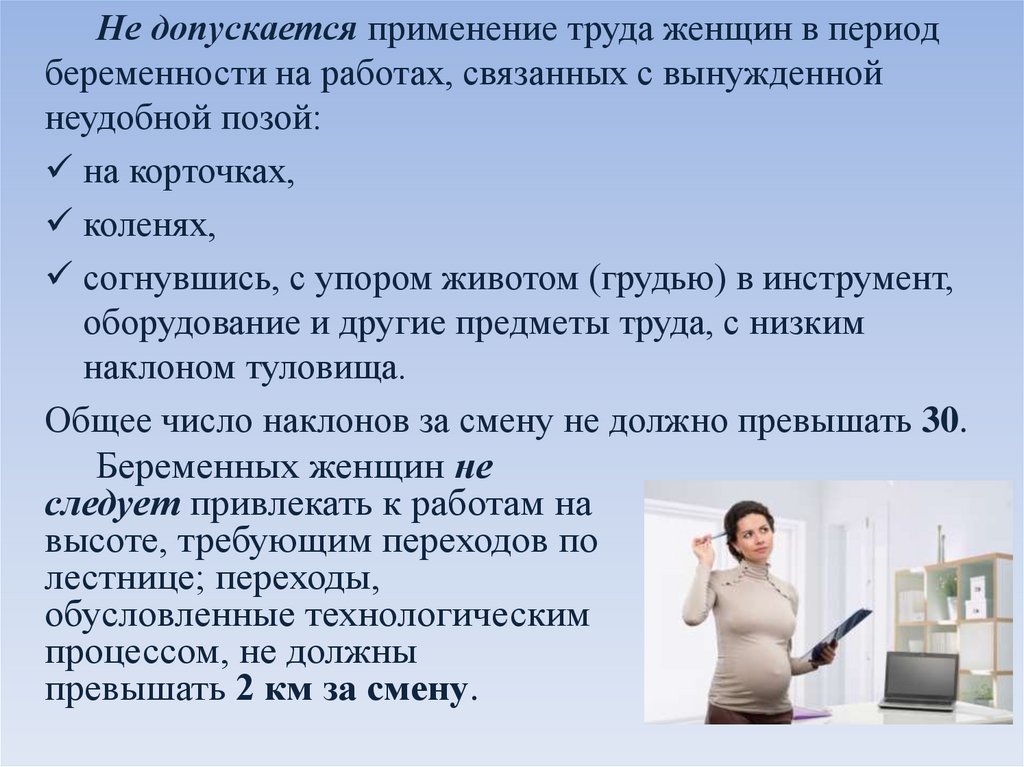 Не допускается применение труда женщин в период беременности на работах, связанных с вынужденной неудобной позой:

✓ на корточках,

✓ коленях,

✓ согнувшись, с упором животом (грудью) в инструмент, оборудование и другие предметы труда, с низким наклоном туловища.

Общее число наклонов за смену не должно превышать 30.

Беременных женщин не следует привлекать к работам на высоте, требующим переходов по лестнице; переходы, обусловленные технологическим процессом, не должны превышать 2 км за смену.